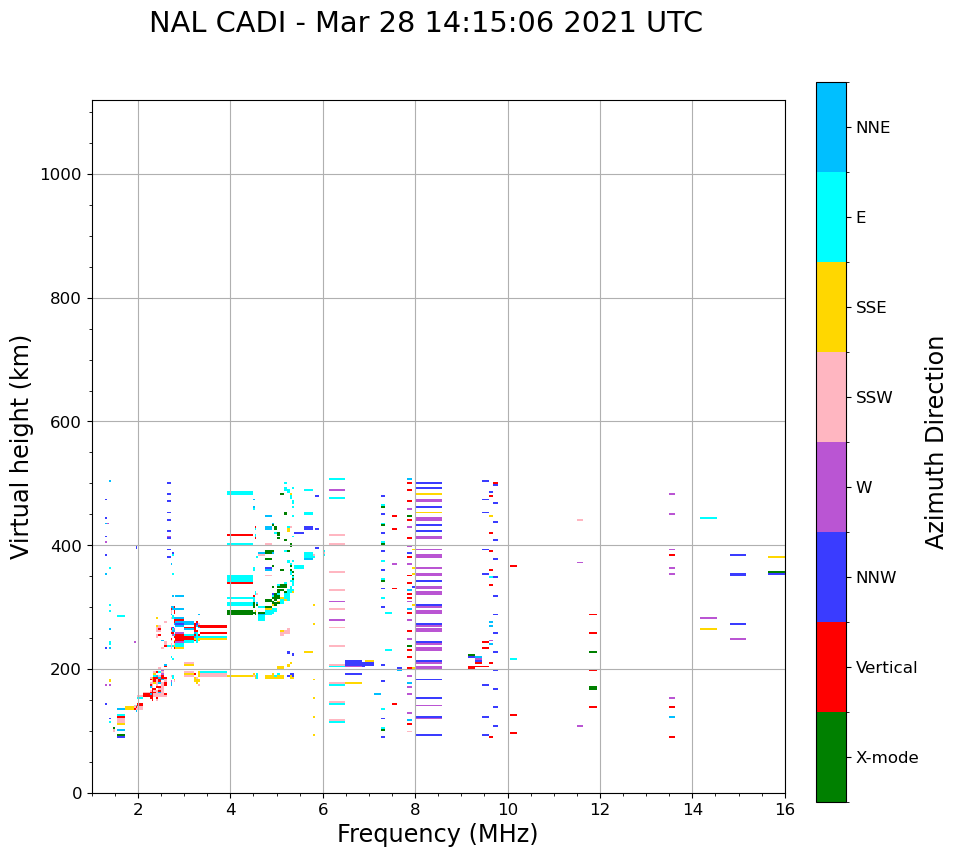 NAL CADI - Mar 28 14:15:06 2021 UTC

Virtual height (km)

1000
800
600
400
200
0

2
4
6
8
10
12
14
16

Frequency (MHz)

NNE
E
SSE
SSW
W
NNW
Vertical
X-mode

Azimuth Direction